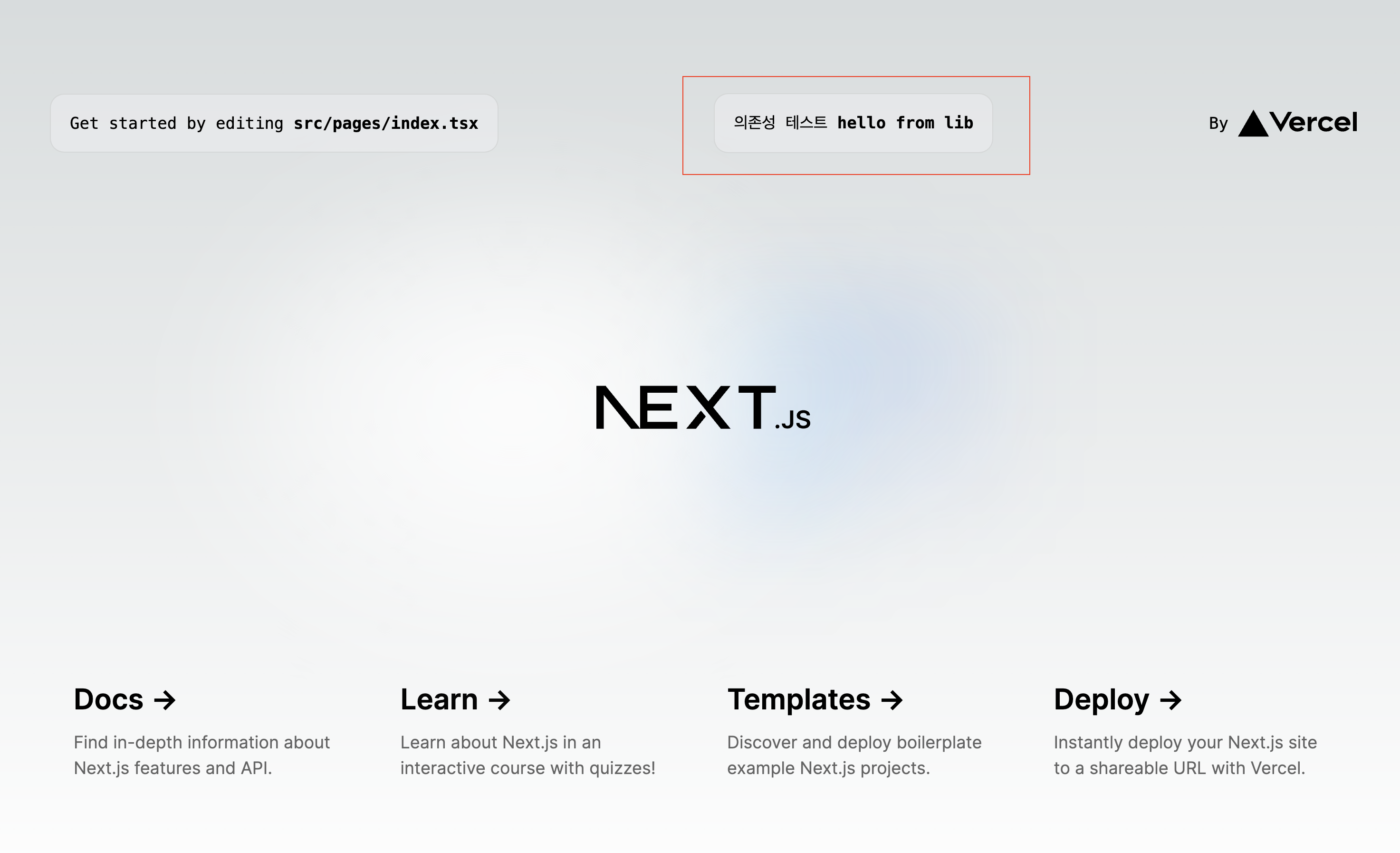 Get started by editing src/pages/index.tsx

의존성 테스트 hello from lib

By Vercel

NEXT.JS

Docs ->

Find in-depth information about Next.js features and API.

Learn ->

Learn about Next.js in an interactive course with quizzes!

Templates ->

Discover and deploy boilerplate example Next.js projects.

Deploy ->

Instantly deploy your Next.js site to a shareable URL with Vercel.